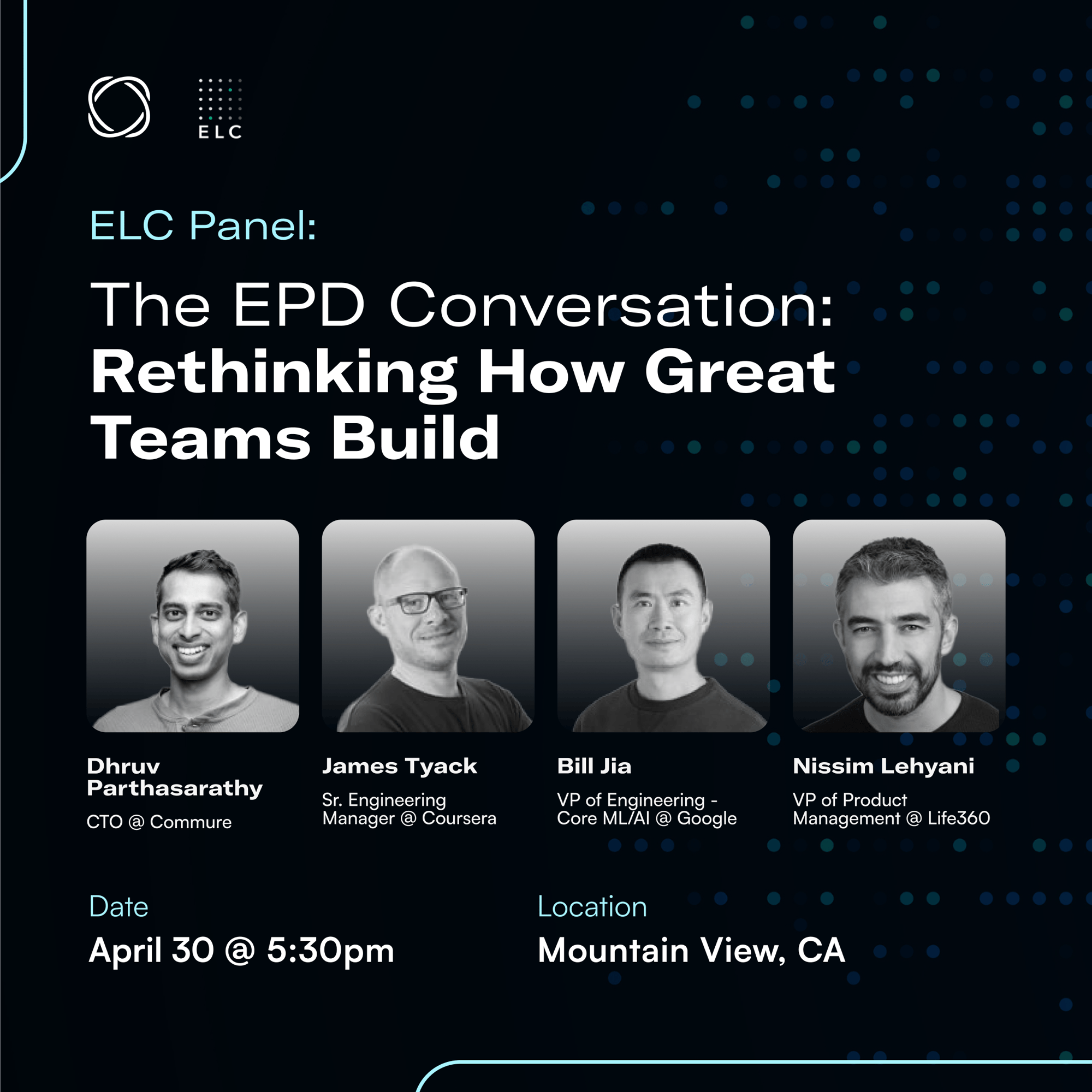 ELC

ELC Panel:

The EPD Conversation: Rethinking How Great Teams Build

Dhruv Parthasarathy
CTO @ Commure

James Tyack
Sr. Engineering Manager @ Coursera

Bill Jia
VP of Engineering - Core ML/AI @ Google

Nissim Lehyani
VP of Product Management @ Life360

Date
April 30 @ 5:30pm

Location
Mountain View, CA